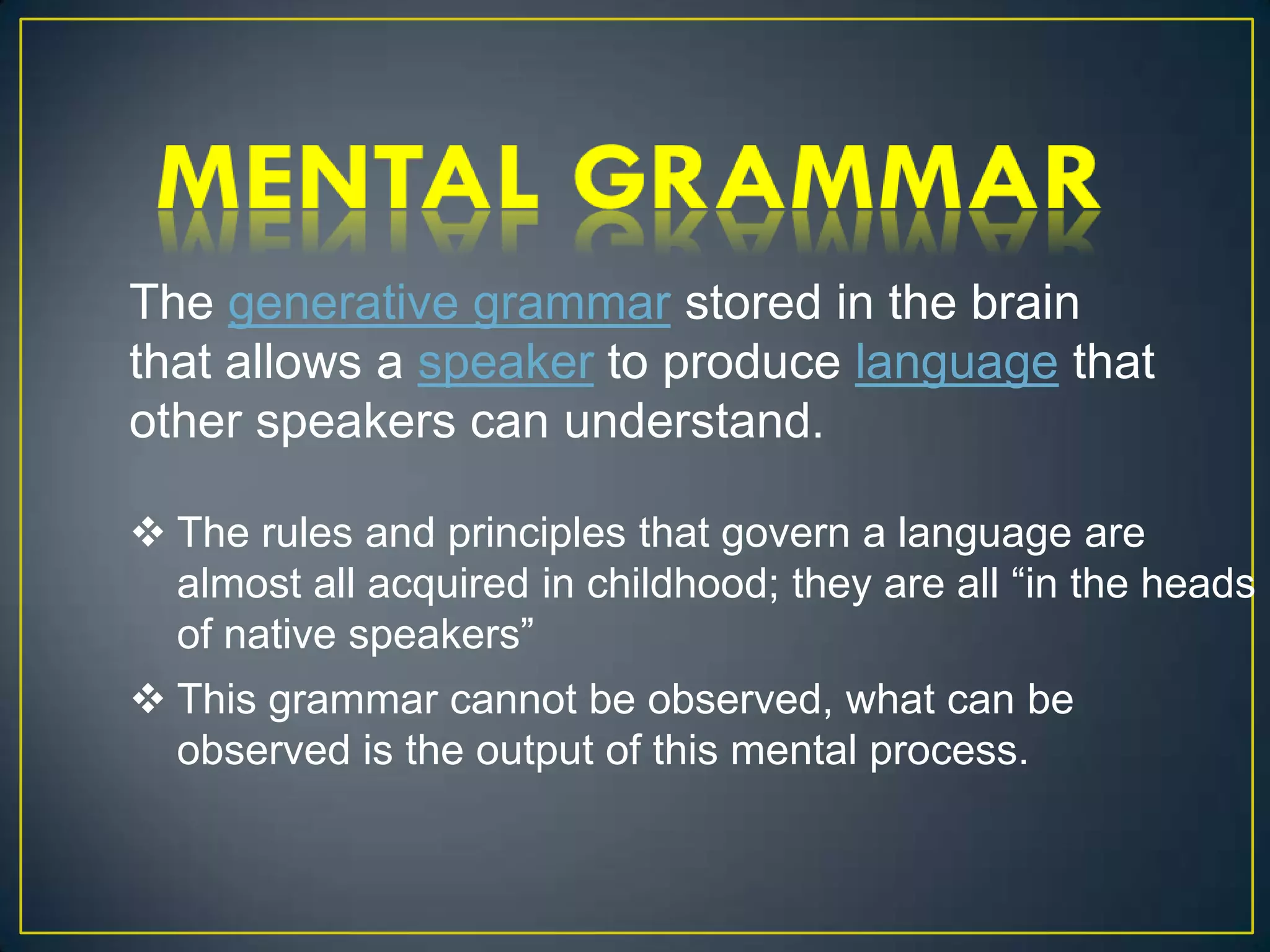 MENTAL GRAMMAR

The generative grammar stored in the brain that allows a speaker to produce language that other speakers can understand.

❖ The rules and principles that govern a language are almost all acquired in childhood; they are all “in the heads of native speakers”

❖ This grammar cannot be observed, what can be observed is the output of this mental process.